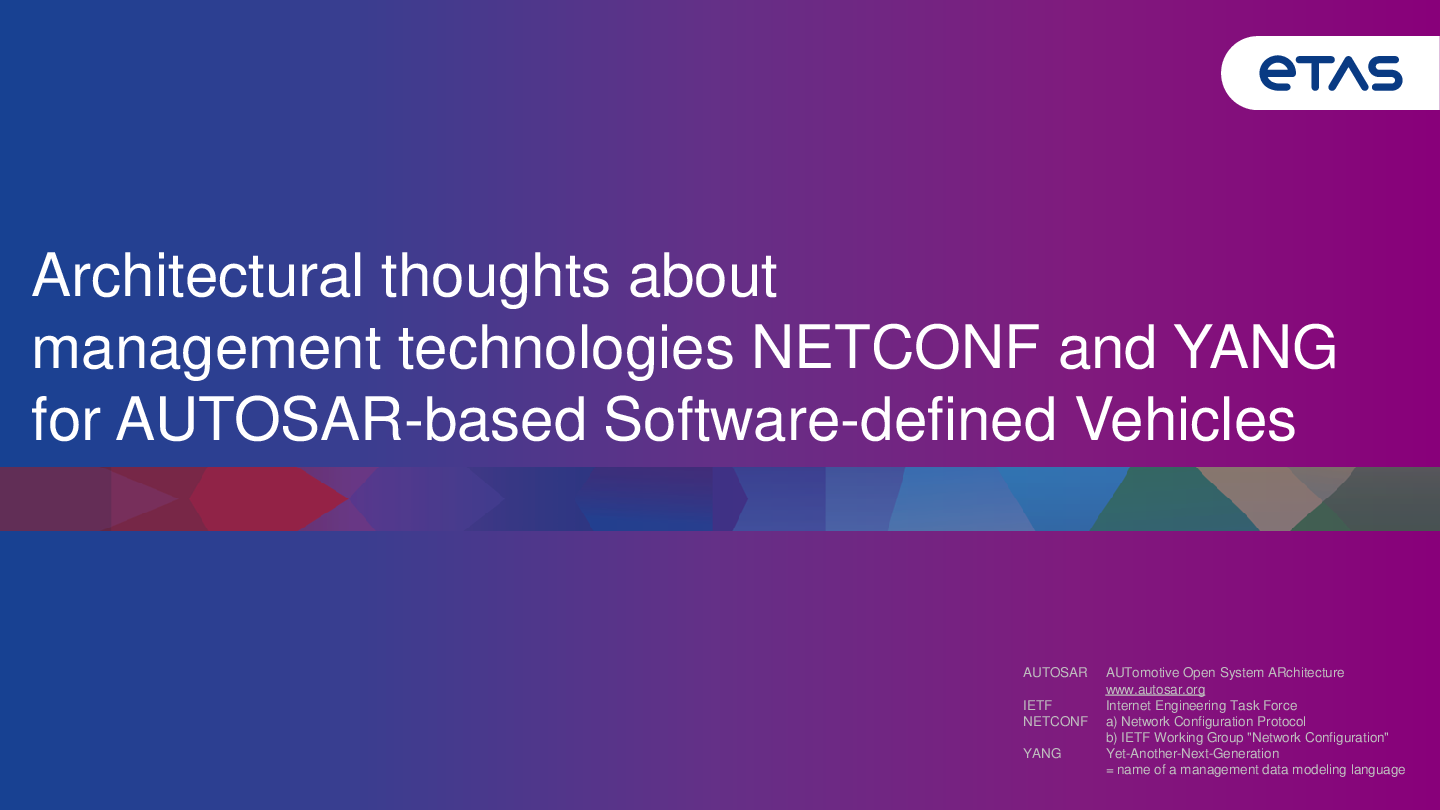 ETAS

Architectural thoughts about management technologies NETCONF and YANG for AUTOSAR-based Software-defined Vehicles

| | |
|---|---|
| AUTOSAR | AUTomotive Open System ARchitecture www.autosar.org |
| IETF | Internet Engineering Task Force |
| NETCONF | a) Network Configuration Protocol b) IETF Working Group "Network Configuration" |
| YANG | Yet-Another-Next-Generation = name of a management data modeling language |